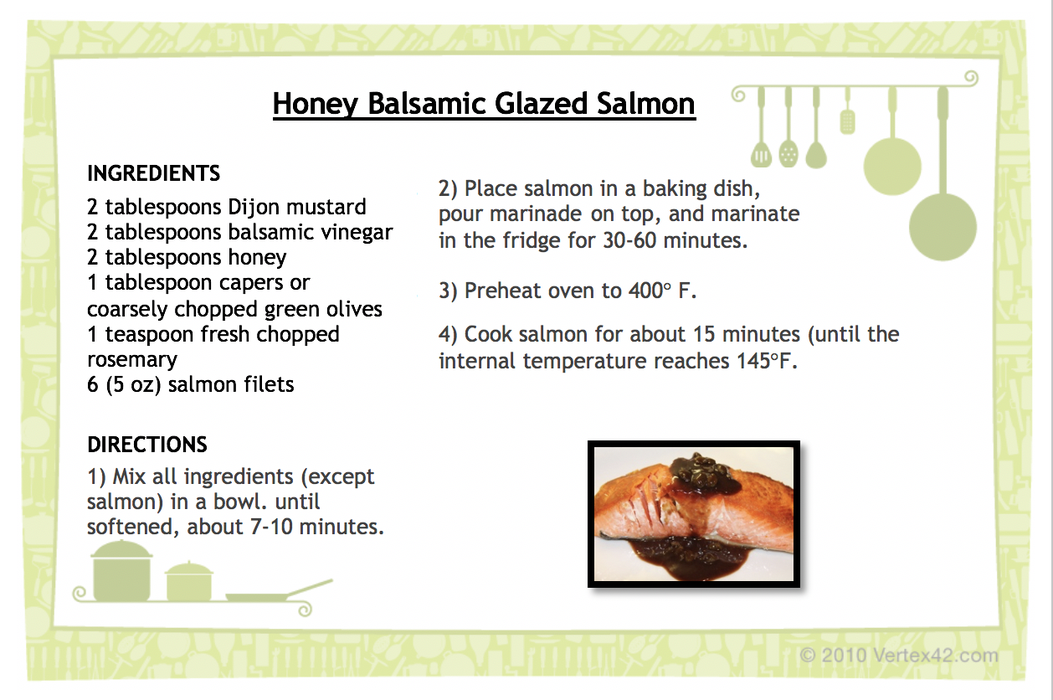 Honey Balsamic Glazed Salmon

INGREDIENTS
2 tablespoons Dijon mustard
2 tablespoons balsamic vinegar
2 tablespoons honey
1 tablespoon capers or coarsely chopped green olives
1 teaspoon fresh chopped rosemary
6 (5 oz) salmon filets

DIRECTIONS
1) Mix all ingredients (except salmon) in a bowl. until softened, about 7-10 minutes.

2) Place salmon in a baking dish, pour marinade on top, and marinate in the fridge for 30-60 minutes.

3) Preheat oven to 400° F.

4) Cook salmon for about 15 minutes (until the internal temperature reaches 145°F.

© 2010 Vertex42.com